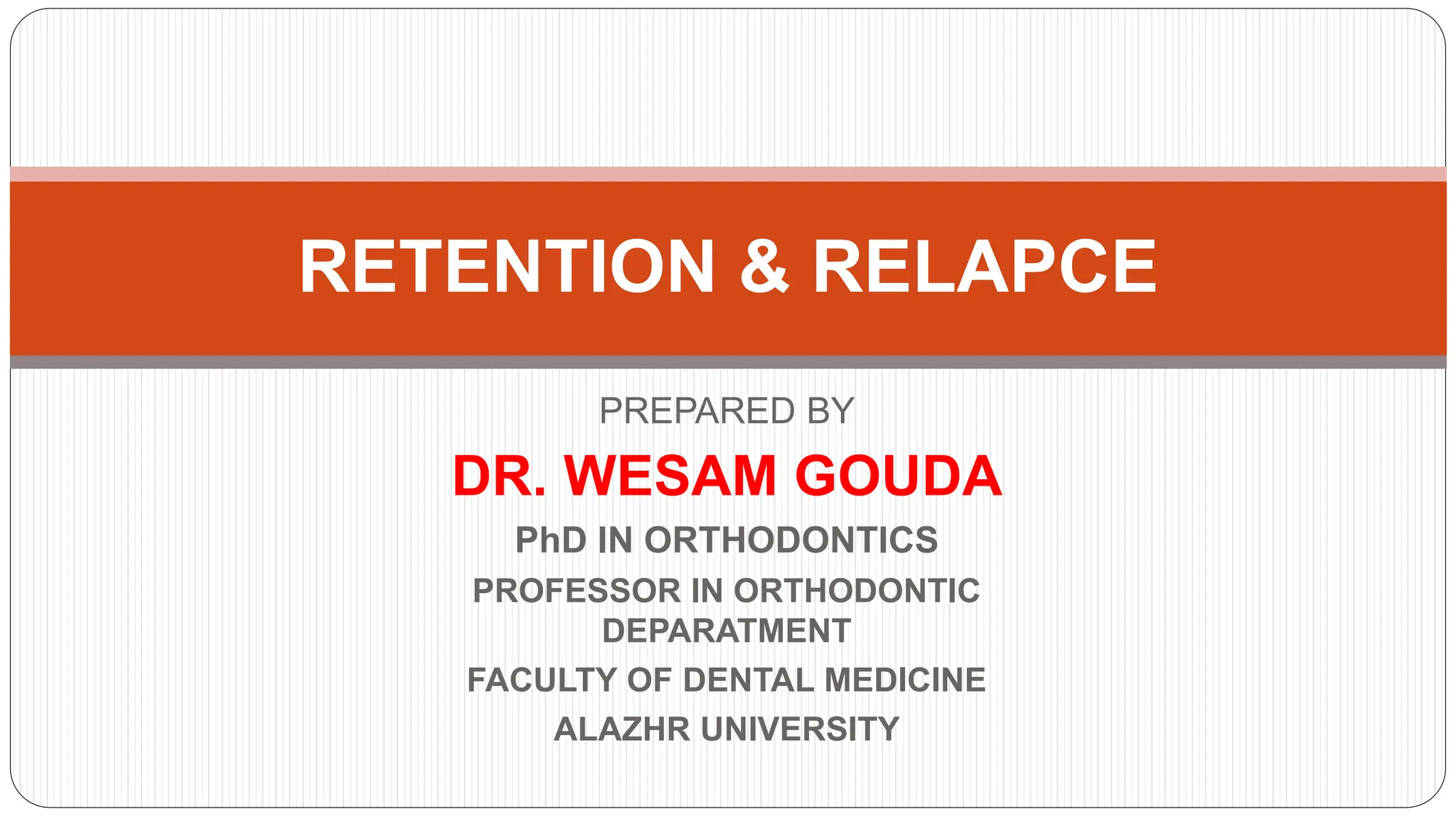 RETENTION & RELAPCE

PREPARED BY

DR. WESAM GOUDA

PhD IN ORTHODONTICS

PROFESSOR IN ORTHODONTIC DEPARATMENT

FACULTY OF DENTAL MEDICINE

ALAZHR UNIVERSITY